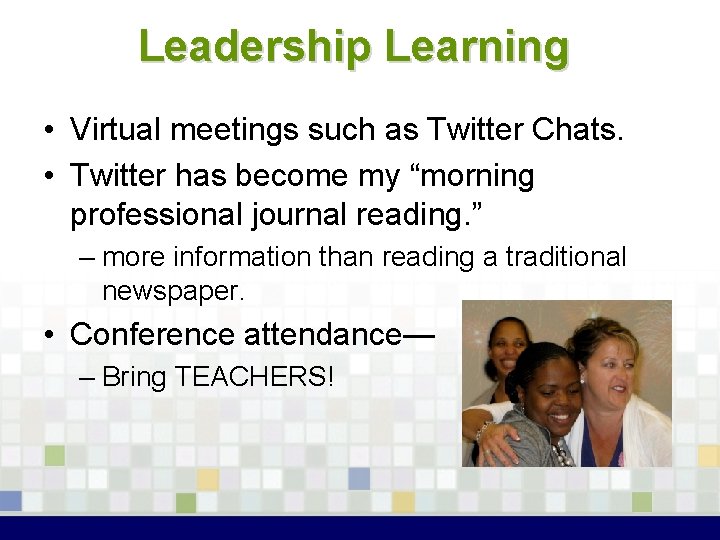 Leadership Learning

• Virtual meetings such as Twitter Chats.
• Twitter has become my “morning professional journal reading.”
– more information than reading a traditional newspaper.
• Conference attendance—
– Bring TEACHERS!